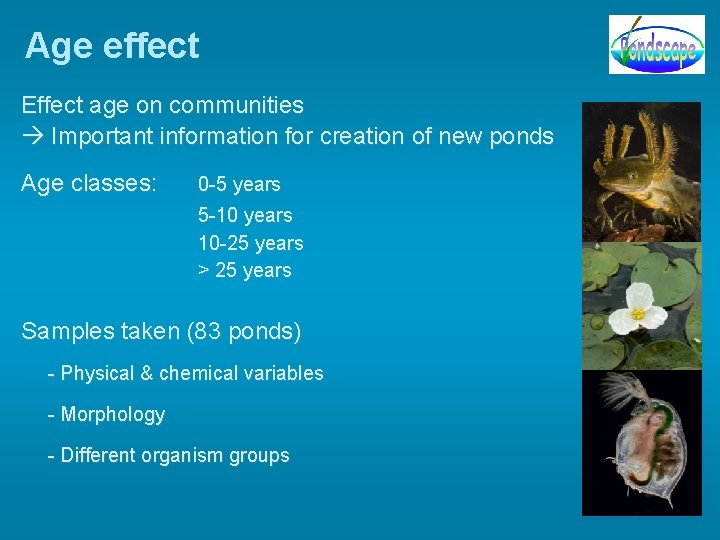 Age effect

Pondscape

Effect age on communities
→ Important information for creation of new ponds

Age classes: 0-5 years
5-10 years
10-25 years
> 25 years

Samples taken (83 ponds)

- Physical & chemical variables

- Morphology

- Different organism groups